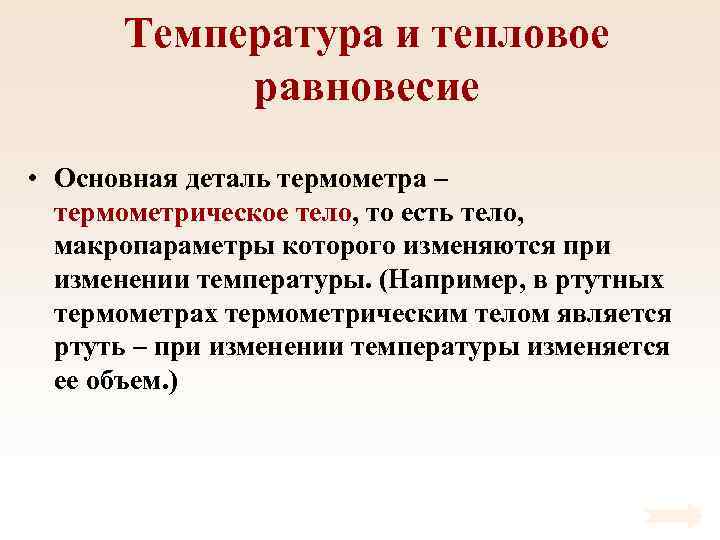 Температура и тепловое равновесие

• Основная деталь термометра – термометрическое тело, то есть тело, макропараметры которого изменяются при изменении температуры. (Например, в ртутных термометрах термометрическим телом является ртуть – при изменении температуры изменяется ее объем.)